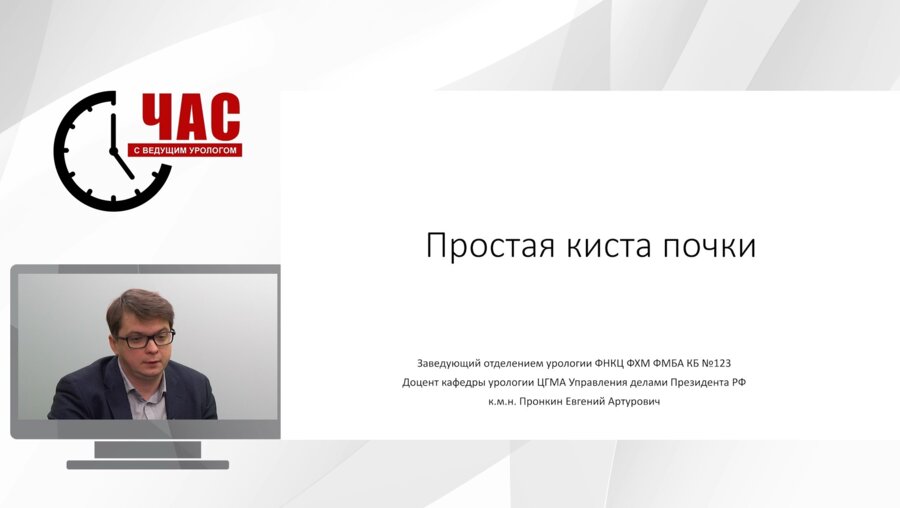 ЧАС
С ВЕДУЩИМ УРОЛОГОМ

Простая киста почки

Заведующий отделением урологии ФНКЦ ФХМ ФМБА КБ №123
Доцент кафедры урологии ЦГМА Управления делами Президента РФ
к.м.н. Пронкин Евгений Артурович